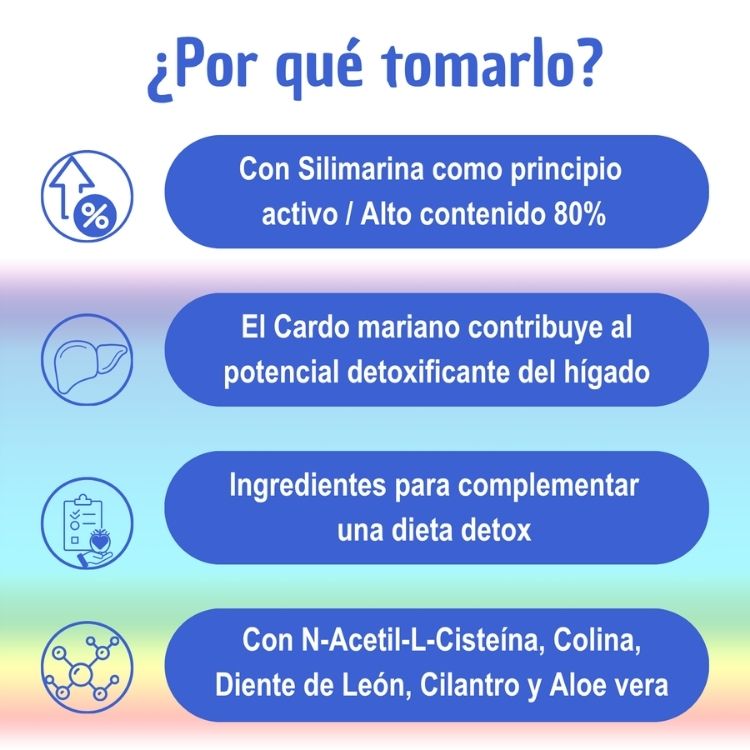 ¿Por qué tomarlo?

%

Con Silimarina como principio activo / Alto contenido 80%

El Cardo mariano contribuye al potencial detoxificante del hígado

Ingredientes para complementar una dieta detox

Con N-Acetil-L-Cisteína, Colina, Diente de León, Cilantro y Aloe vera